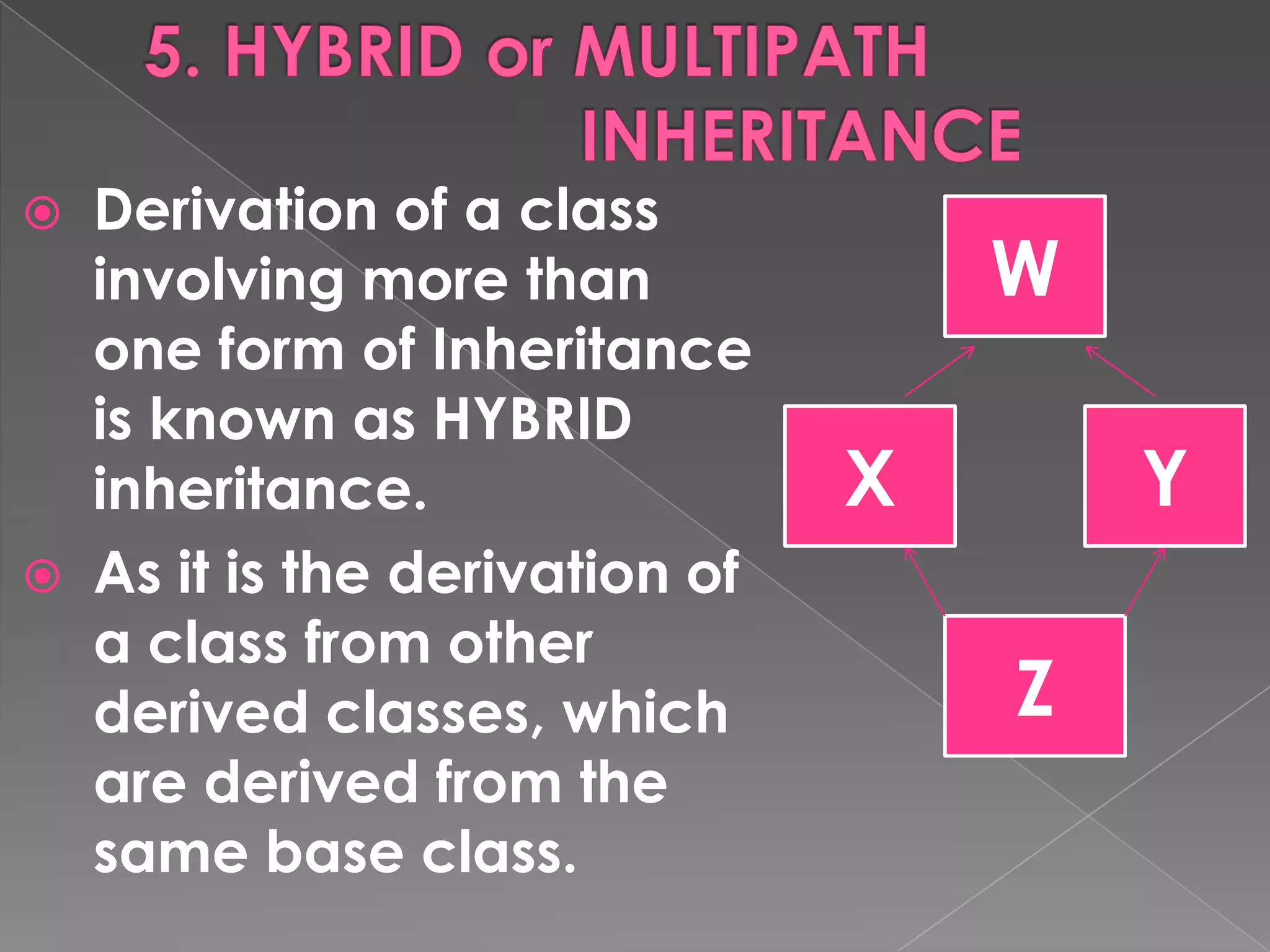 5. HYBRID or MULTIPATH INHERITANCE

Derivation of a class involving more than one form of Inheritance is known as HYBRID inheritance.

As it is the derivation of a class from other derived classes, which are derived from the same base class.

W

X

Y

Z